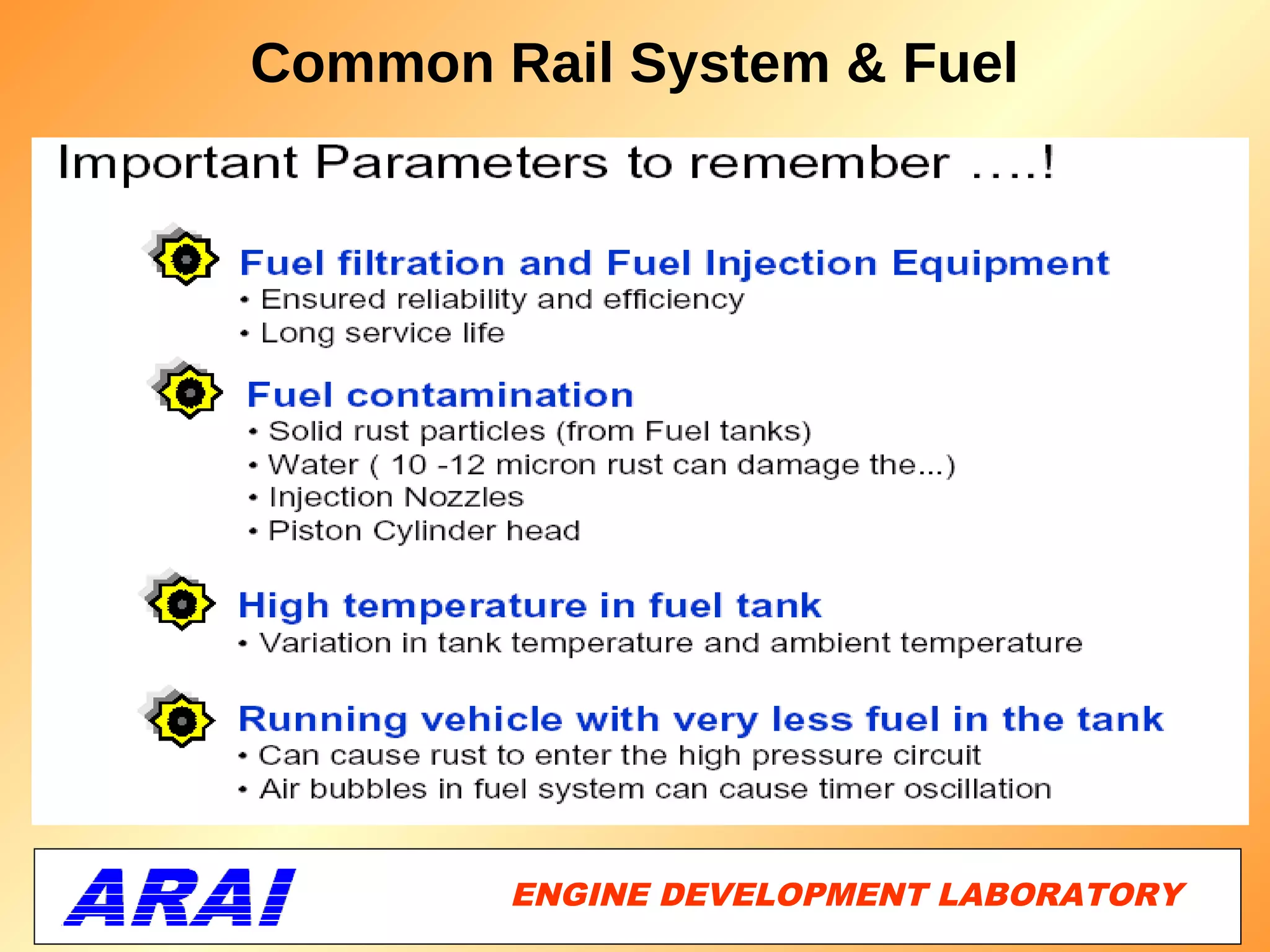 Common Rail System & Fuel

Important Parameters to remember ....!

Fuel filtration and Fuel Injection Equipment
• Ensured reliability and efficiency
• Long service life

Fuel contamination
• Solid rust particles (from Fuel tanks)
• Water ( 10 -12 micron rust can damage the...)
• Injection Nozzles
• Piston Cylinder head

High temperature in fuel tank
• Variation in tank temperature and ambient temperature

Running vehicle with very less fuel in the tank
• Can cause rust to enter the high pressure circuit
• Air bubbles in fuel system can cause timer oscillation

ARAI

ENGINE DEVELOPMENT LABORATORY